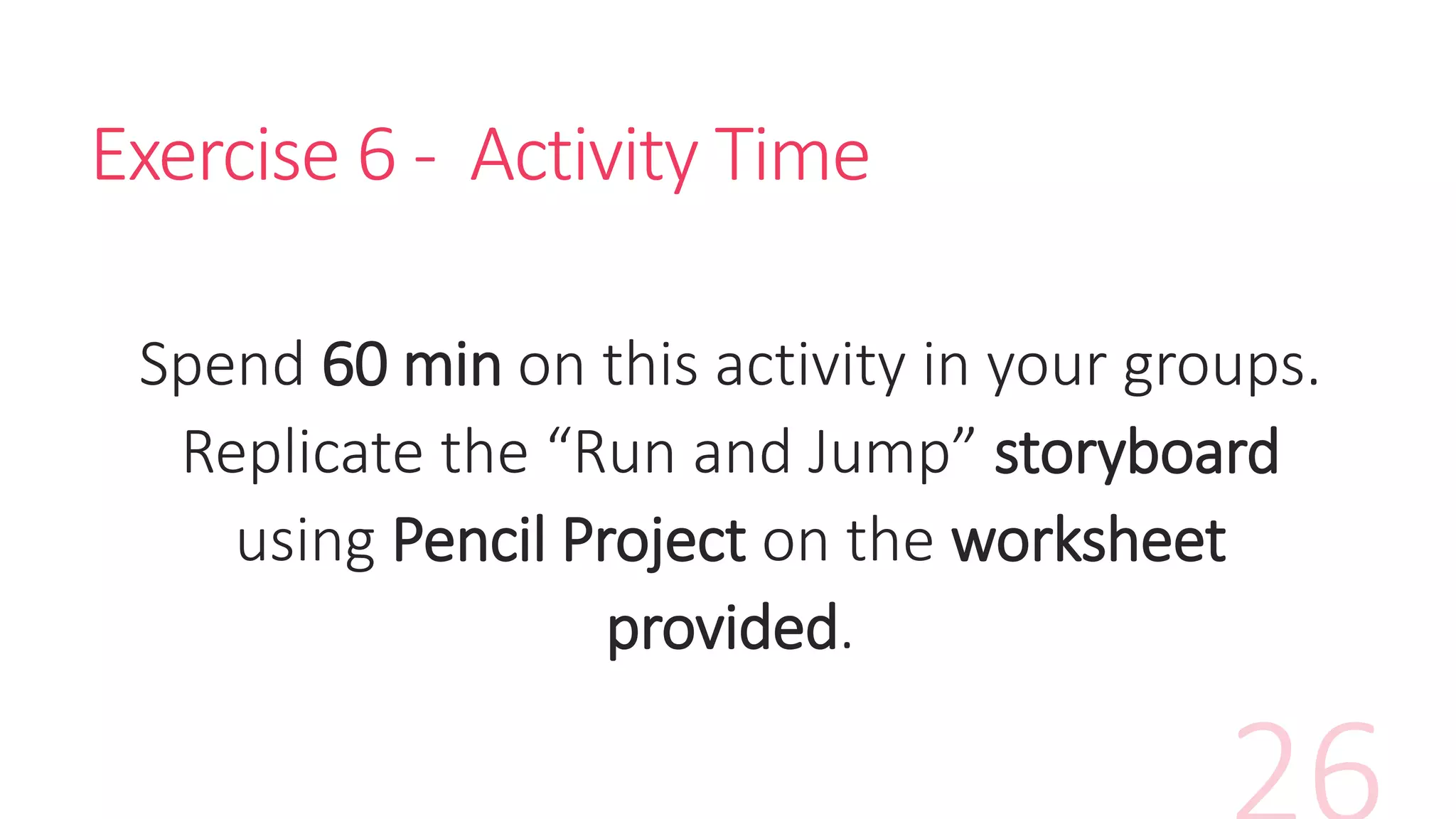 Exercise 6 - Activity Time

Spend 60 min on this activity in your groups. Replicate the “Run and Jump” storyboard using Pencil Project on the worksheet provided.

26